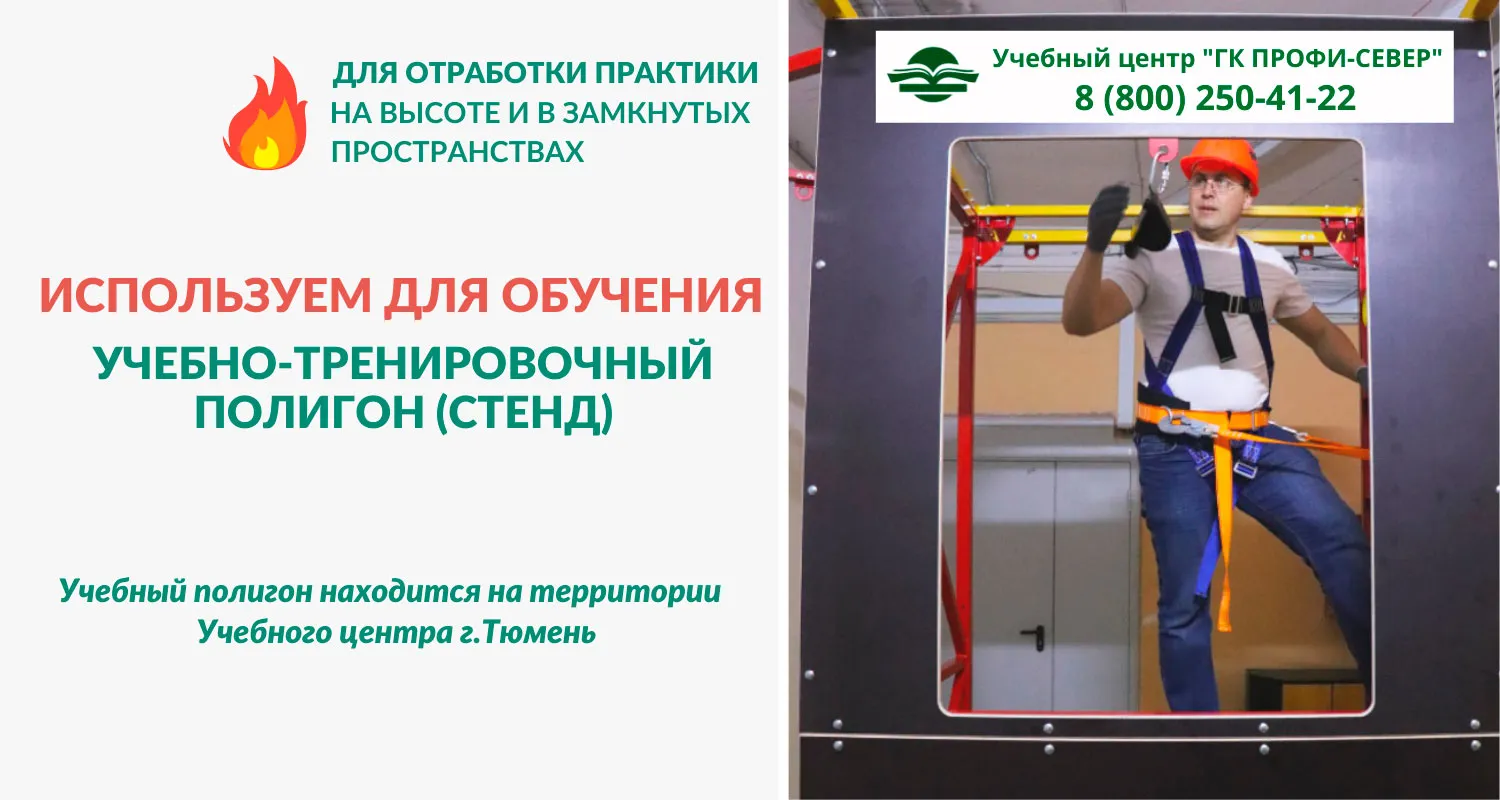 ДЛЯ ОТРАБОТКИ ПРАКТИКИ НА ВЫСОТЕ И В ЗАМКНУТЫХ ПРОСТРАНСТВАХ

ИСПОЛЬЗУЕМ ДЛЯ ОБУЧЕНИЯ

УЧЕБНО-ТРЕНИРОВОЧНЫЙ ПОЛИГОН (СТЕНД)

Учебный полигон находится на территории Учебного центра г.Тюмень

Учебный центр "ГК ПРОФИ-СЕВЕР"
8 (800) 250-41-22